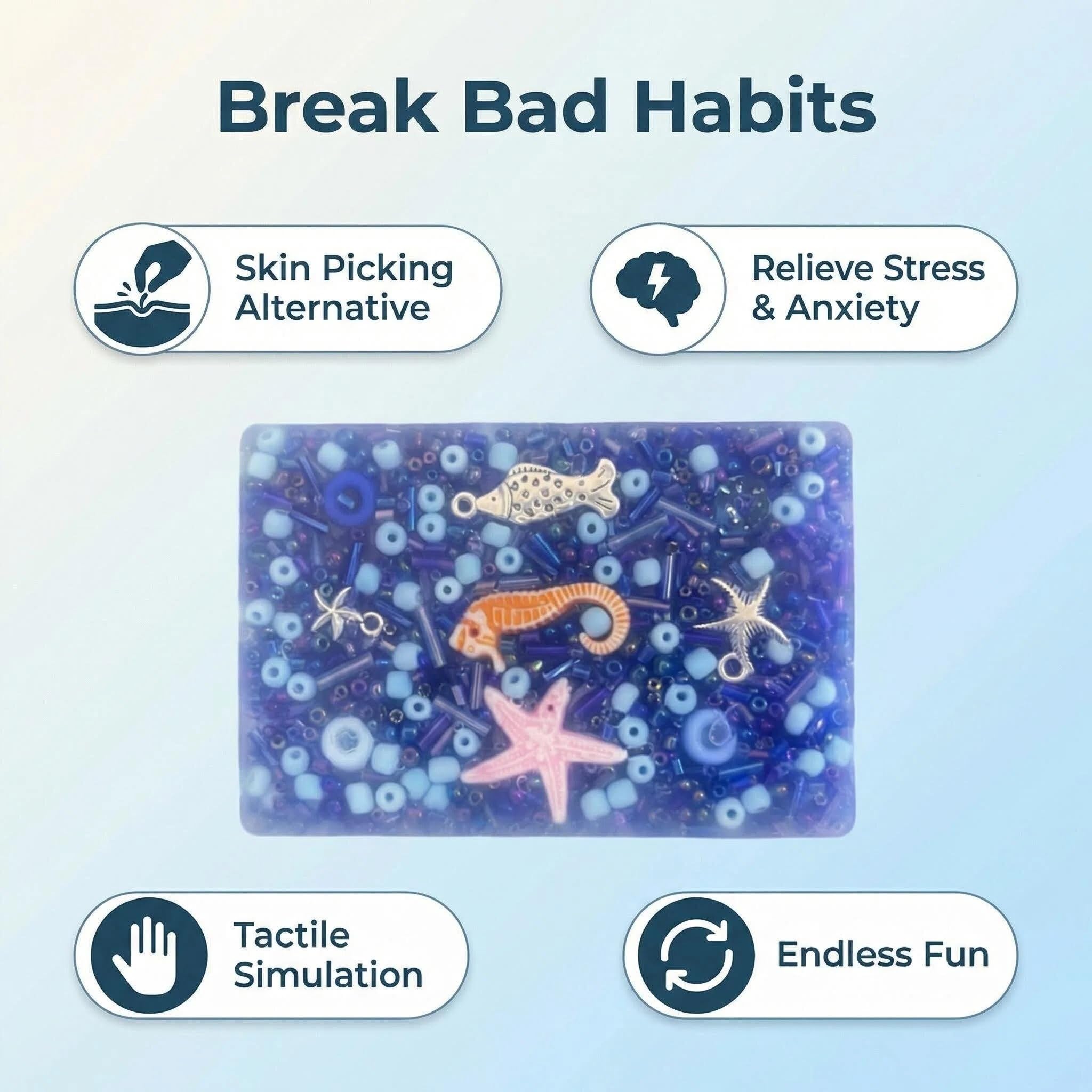 Break Bad Habits

Skin Picking Alternative

Relieve Stress & Anxiety

Tactile Simulation

Endless Fun